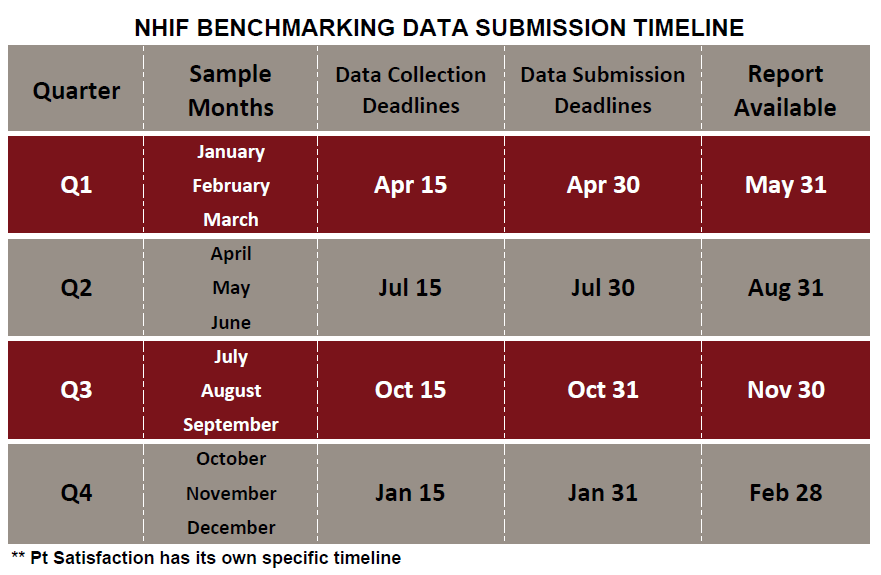 NHIF BENCHMARKING DATA SUBMISSION TIMELINE

| Quarter | Sample Months | Data Collection Deadlines | Data Submission Deadlines | Report Available |
|---|---|---|---|---|
| Q1 | January February March | Apr 15 | Apr 30 | May 31 |
| Q2 | April May June | Jul 15 | Jul 30 | Aug 31 |
| Q3 | July August September | Oct 15 | Oct 31 | Nov 30 |
| Q4 | October November December | Jan 15 | Jan 31 | Feb 28 |

** Pt Satisfaction has its own specific timeline